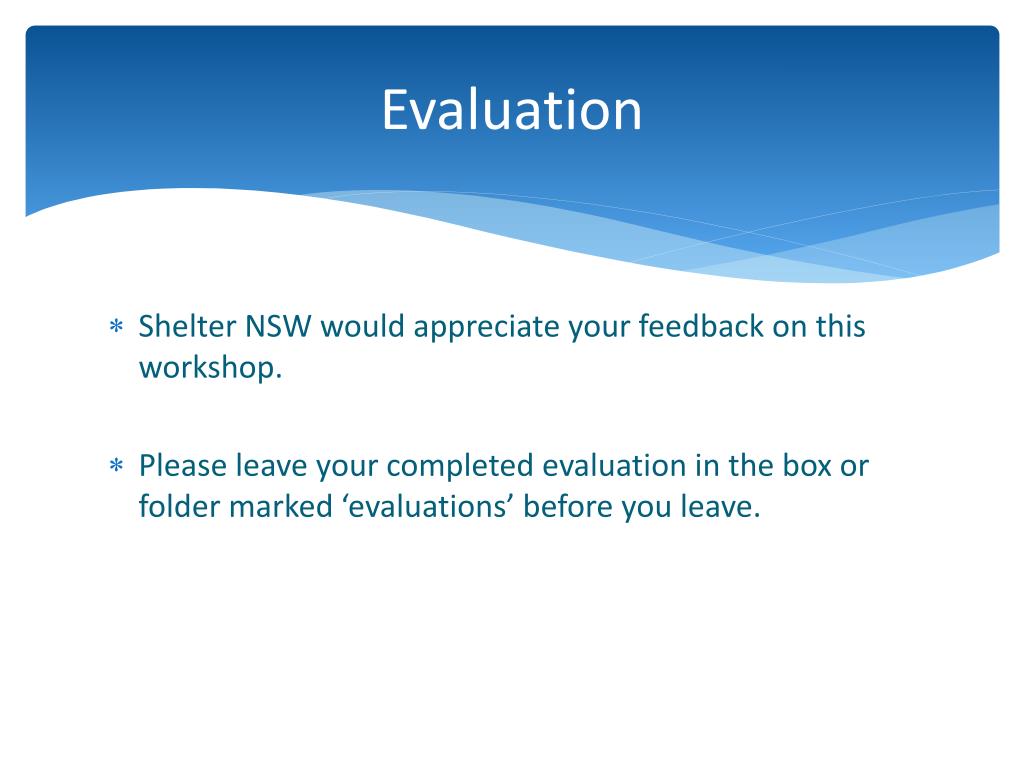 Evaluation

∗ Shelter NSW would appreciate your feedback on this workshop.

∗ Please leave your completed evaluation in the box or folder marked ‘evaluations’ before you leave.